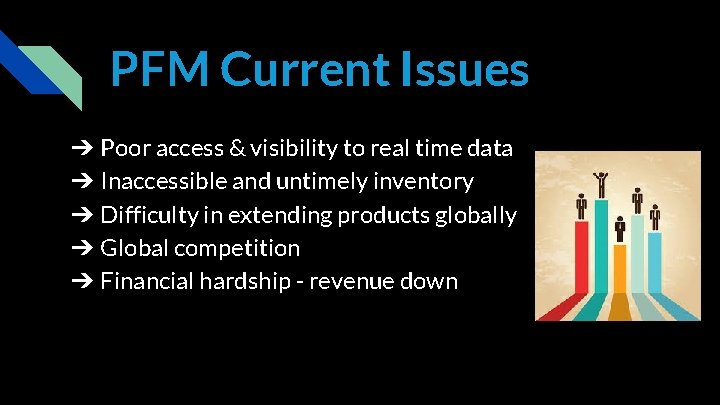 PFM Current Issues

➔ Poor access & visibility to real time data
➔ Inaccessible and untimely inventory
➔ Difficulty in extending products globally
➔ Global competition
➔ Financial hardship - revenue down